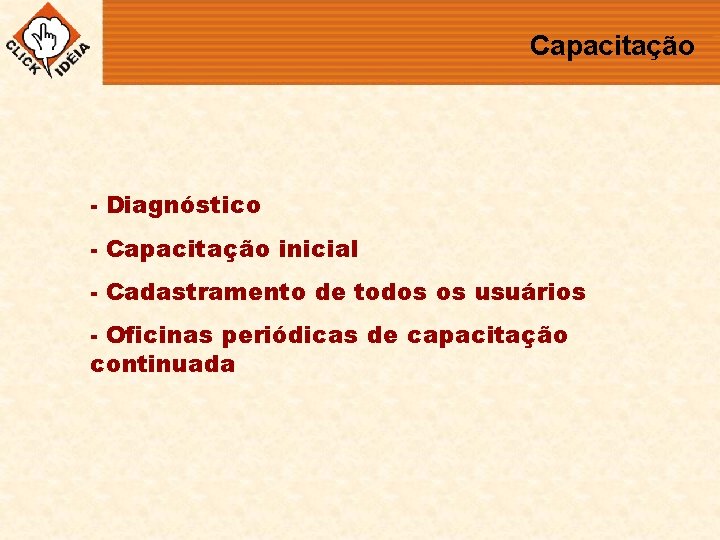 CLICK IDÉIA

Capacitação

- Diagnóstico

- Capacitação inicial

- Cadastramento de todos os usuários

- Oficinas periódicas de capacitação continuada